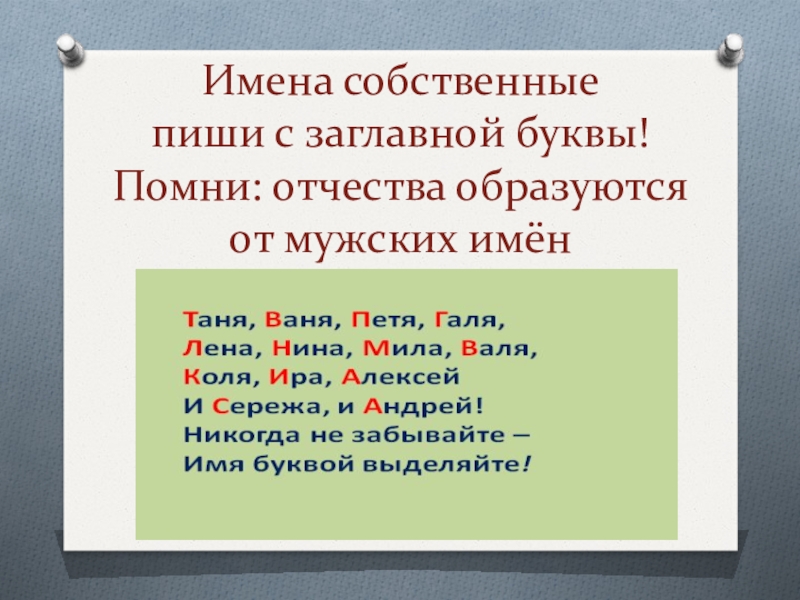 Имена собственные пиши с заглавной буквы! Помни: отчества образуются от мужских имён

Таня, Ваня, Петя, Галя,
Лена, Нина, Мила, Валя,
Коля, Ира, Алексей
И Сережа, и Андрей!
Никогда не забывайте –
Имя буквой выделяйте!